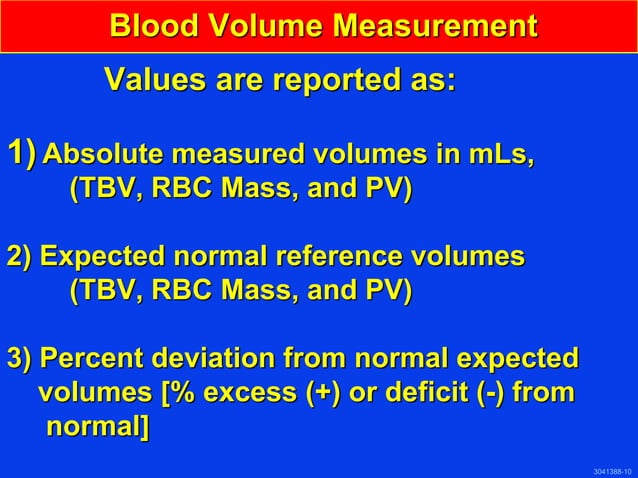 Blood Volume Measurement

Values are reported as:

1) Absolute measured volumes in mLs, (TBV, RBC Mass, and PV)

2) Expected normal reference volumes (TBV, RBC Mass, and PV)

3) Percent deviation from normal expected volumes [% excess (+) or deficit (-) from normal]

3041388-10